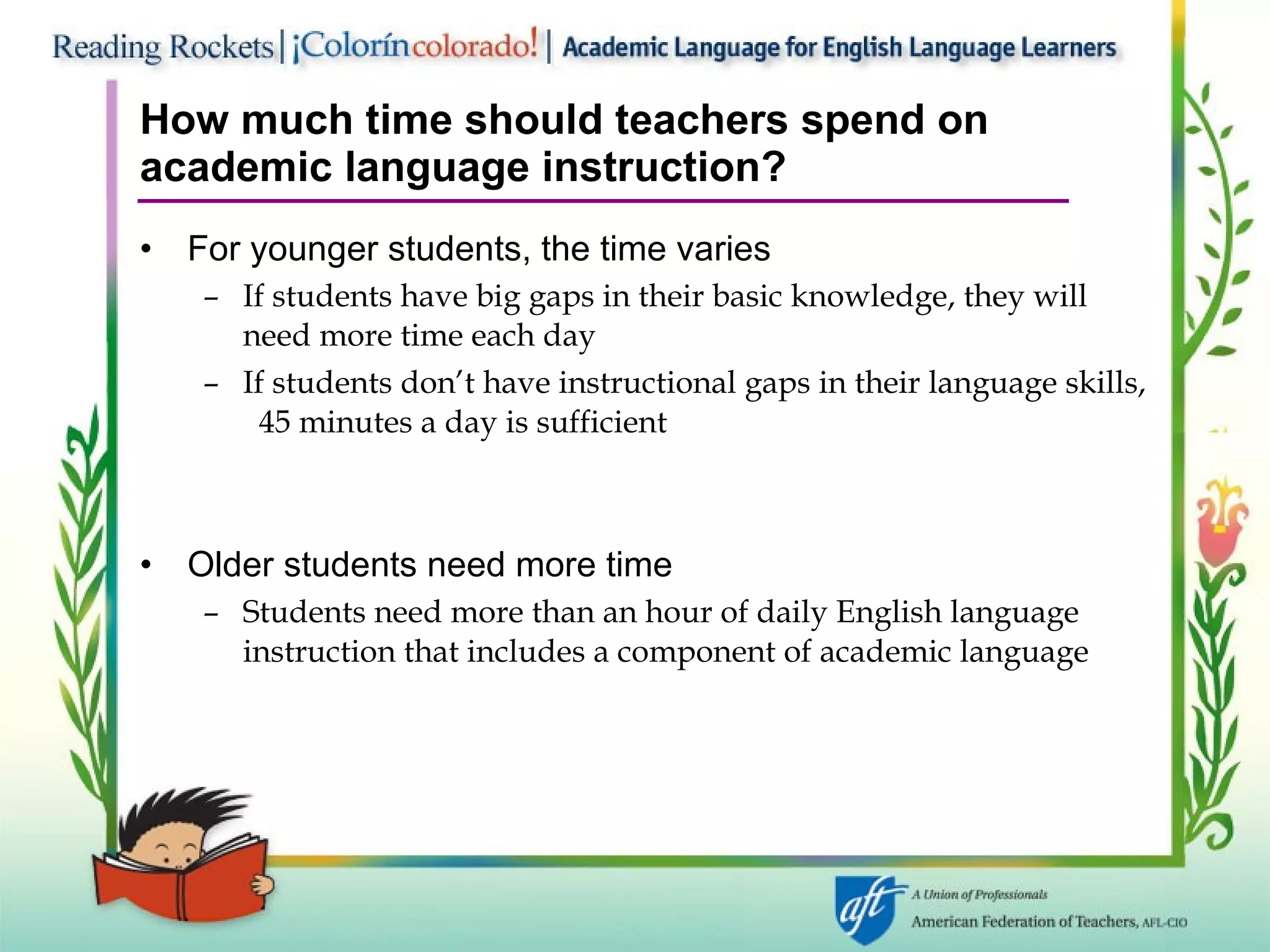 Reading Rockets | ¡Colorín colorado! | Academic Language for English Language Learners

How much time should teachers spend on academic language instruction?

• For younger students, the time varies
  – If students have big gaps in their basic knowledge, they will need more time each day
  – If students don't have instructional gaps in their language skills, 45 minutes a day is sufficient

• Older students need more time
  – Students need more than an hour of daily English language instruction that includes a component of academic language

aft A Union of Professionals
American Federation of Teachers, AFL-CIO